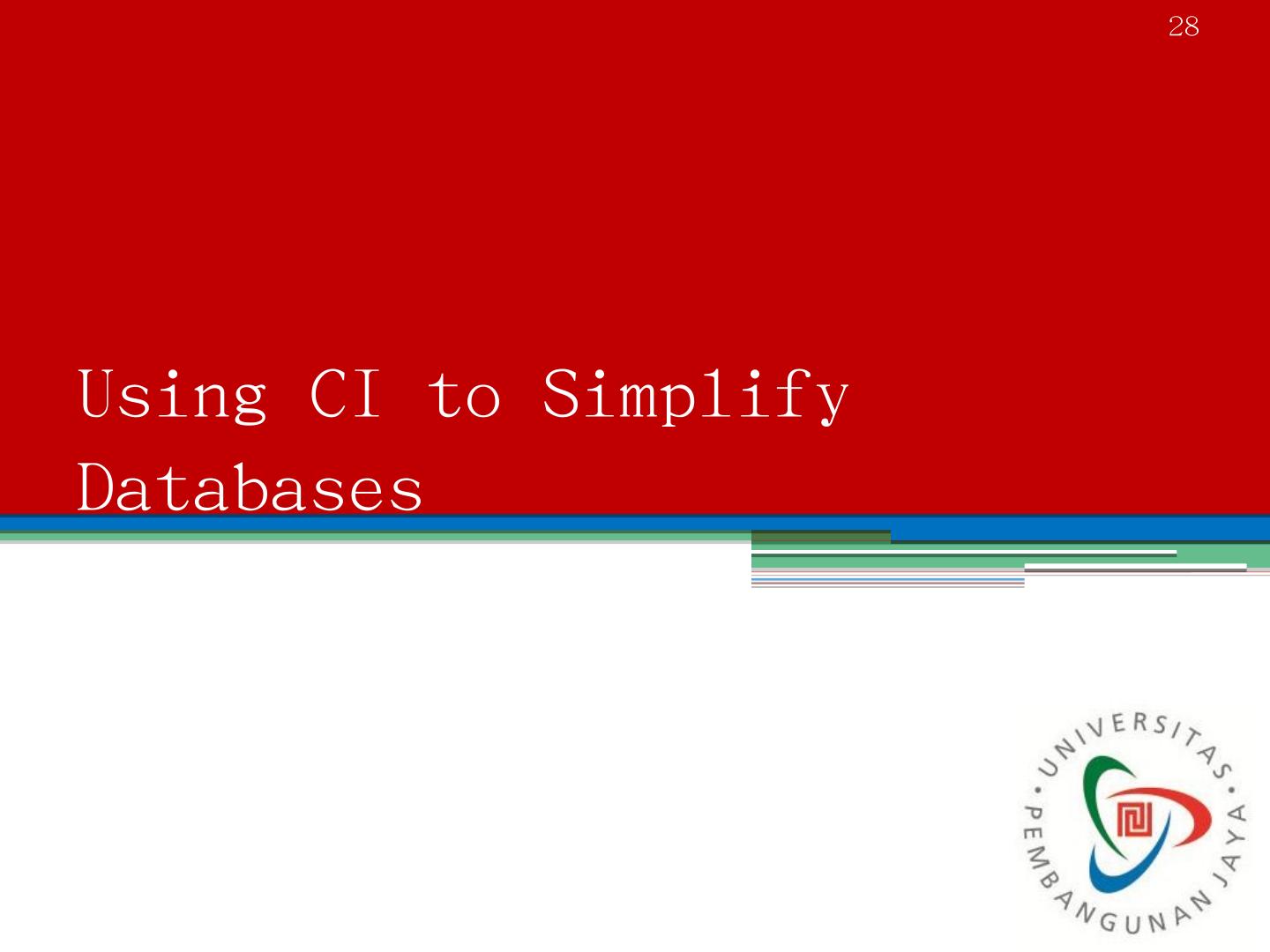 28

Using CI to Simplify Databases

UNIVERSITAS • PEMBANGUNAN JAYA •